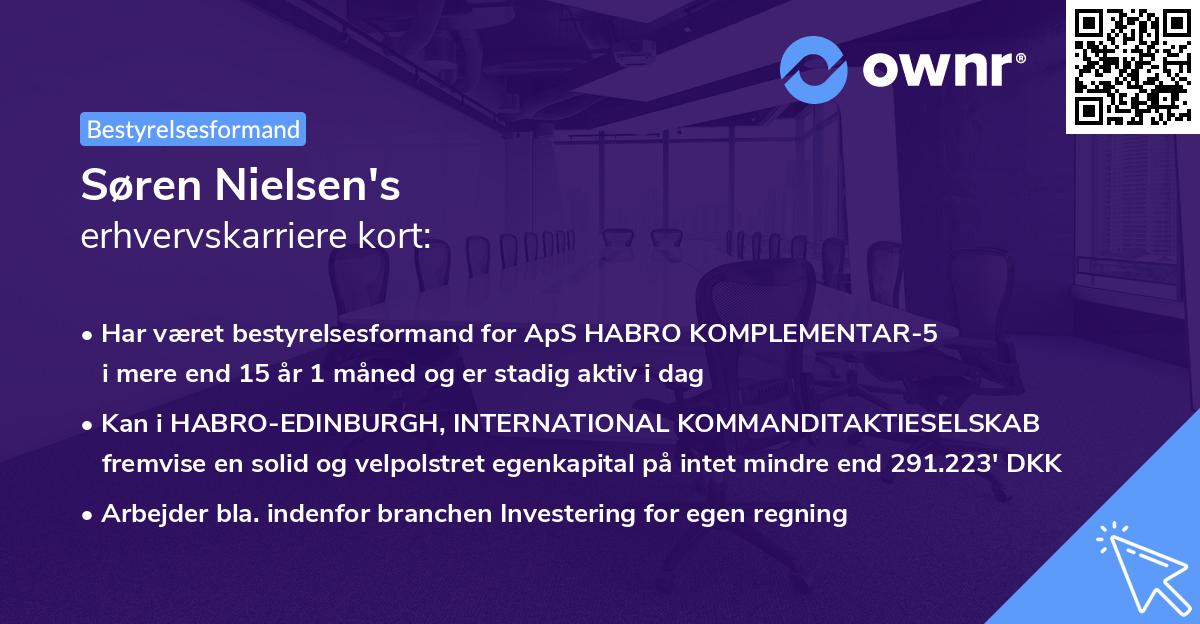 ownr®

Bestyrelsesformand

Søren Nielsen's
erhvervskarriere kort:

• Har været bestyrelsesformand for ApS HABRO KOMPLEMENTAR-5 i mere end 15 år 1 måned og er stadig aktiv i dag

• Kan i HABRO-EDINBURGH, INTERNATIONAL KOMMANDITAKTIESELSKAB fremvise en solid og velpolstret egenkapital på intet mindre end 291.223' DKK

• Arbejder bla. indenfor branchen Investering for egen regning